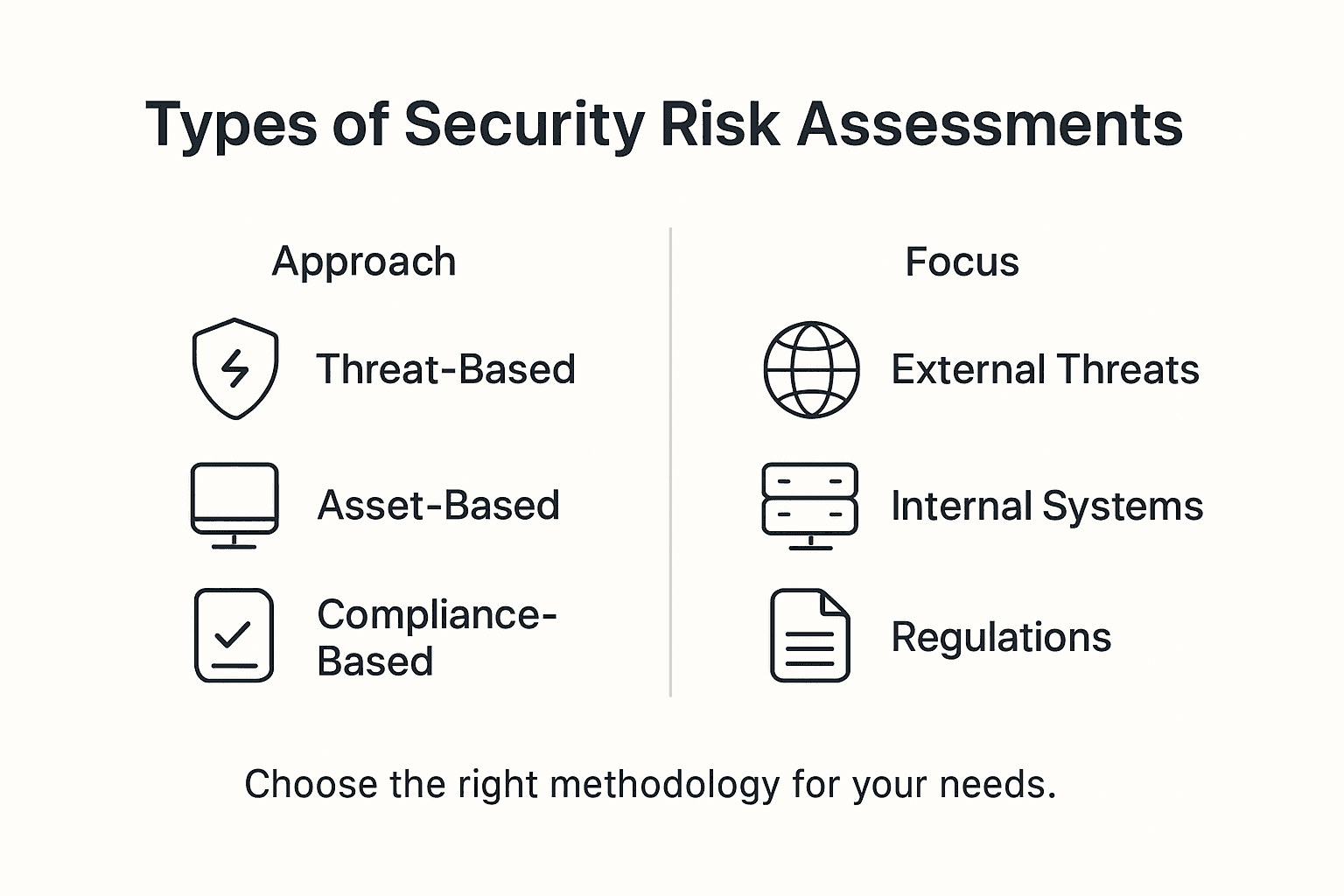 Types of Security Risk Assessments

Approach

Threat-Based

Asset-Based

Compliance-Based

Focus

External Threats

Internal Systems

Regulations

Choose the right methodology for your needs.